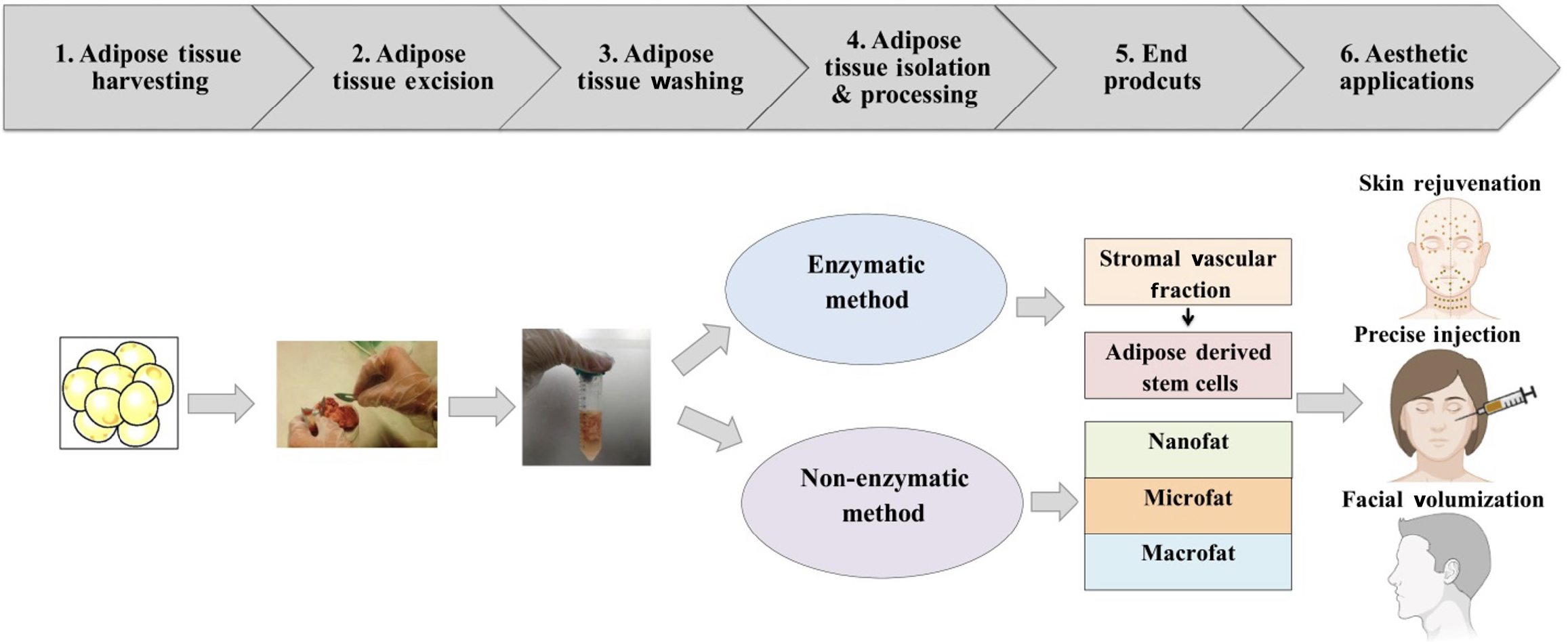 1. Adipose tissue harvesting

2. Adipose tissue excision

3. Adipose tissue washing

4. Adipose tissue isolation & processing

5. End prodcuts

6. Aesthetic applications

Enzymatic method

Non-enzymatic method

Stromal vascular fraction

Adipose derived stem cells

Nanofat

Microfat

Macrofat

Skin rejuvenation

Precise injection

Facial volumization